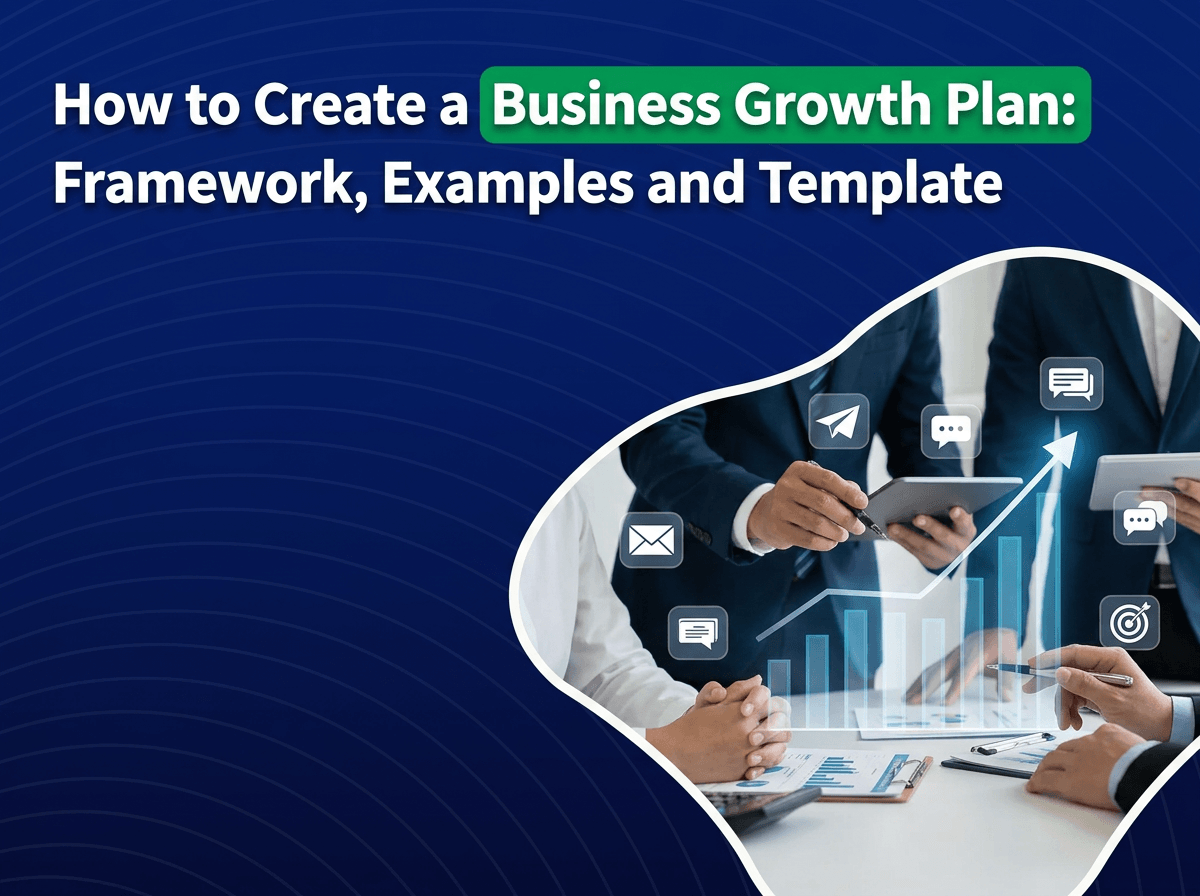 How to Create a Business Growth Plan: Framework, Examples and Template